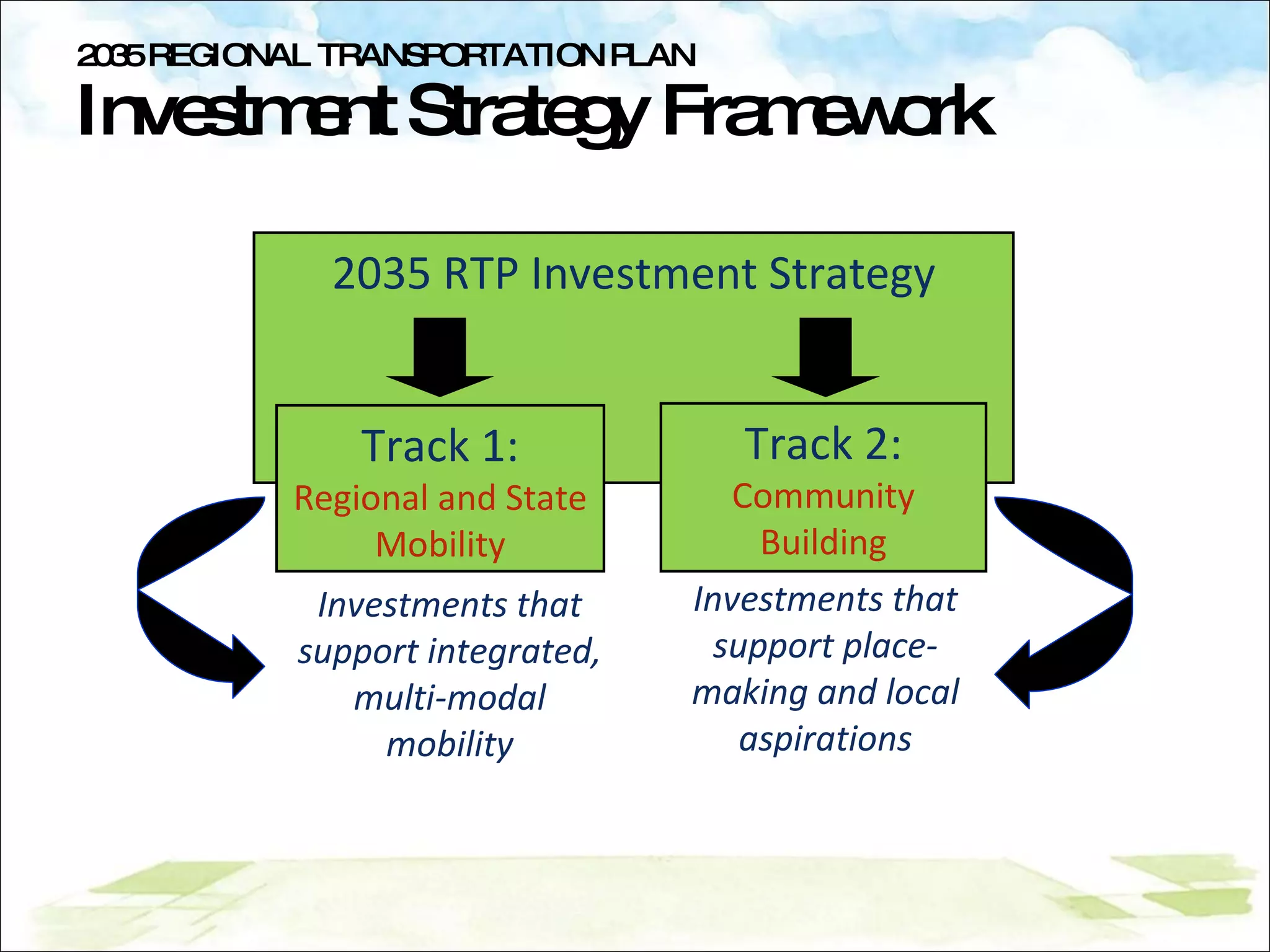 2035 REGIONAL TRANSPORTATION PLAN

Investment Strategy Framework

2035 RTP Investment Strategy

Track 1:

Regional and State Mobility

Track 2:

Community Building

Investments that support integrated, multi-modal mobility

Investments that support place-making and local aspirations